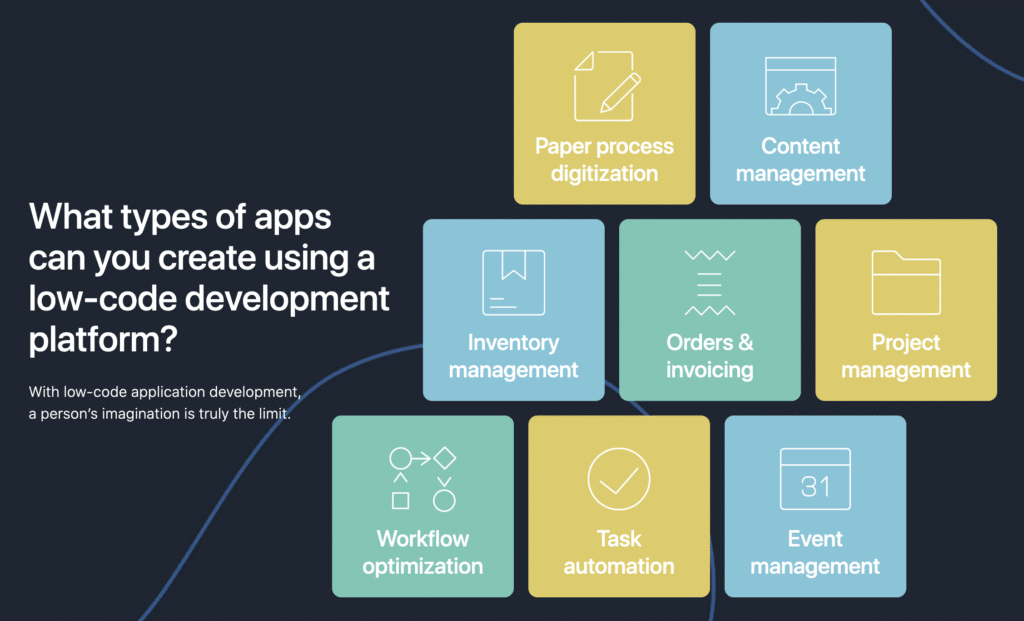 What types of apps can you create using a low-code development platform?

With low-code application development, a person's imagination is truly the limit.

Paper process digitization

Content management

Inventory management

Orders & invoicing

Project management

Workflow optimization

Task automation

31

Event management